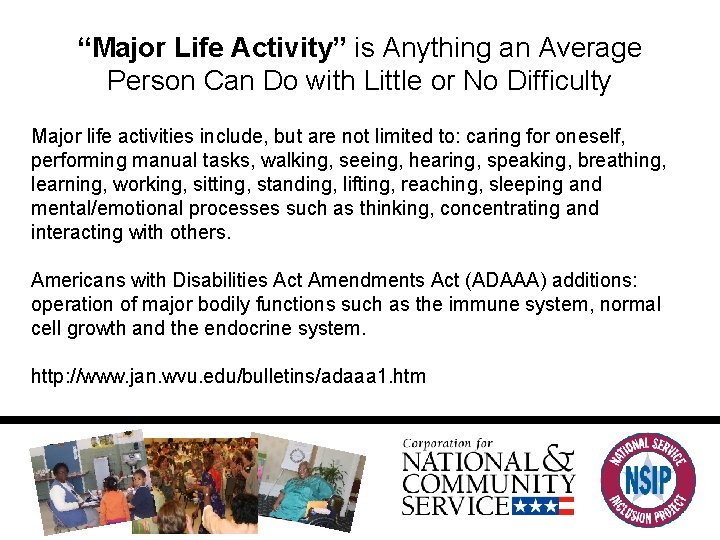 “Major Life Activity” is Anything an Average Person Can Do with Little or No Difficulty

Major life activities include, but are not limited to: caring for oneself, performing manual tasks, walking, seeing, hearing, speaking, breathing, learning, working, sitting, standing, lifting, reaching, sleeping and mental/emotional processes such as thinking, concentrating and interacting with others.

Americans with Disabilities Act Amendments Act (ADAAA) additions: operation of major bodily functions such as the immune system, normal cell growth and the endocrine system.

http://www.jan.wvu.edu/bulletins/adaaa1.htm

Corporation for NATIONAL & COMMUNITY SERVICE

NATIONAL SERVICE NSIP INCLUSION PROJECT